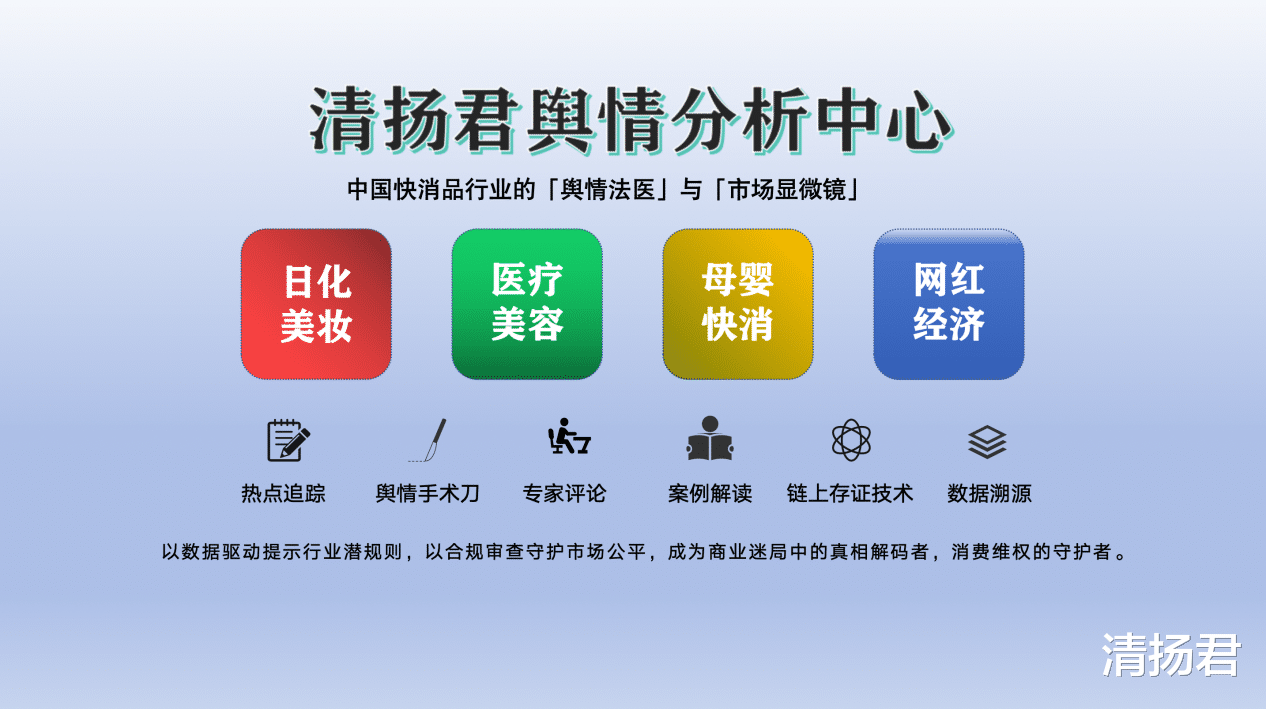 清扬君舆情分析中心

中国快消品行业的「舆情法医」与「市场显微镜」

日化美妆

医疗美容

母婴快消

网红经济

热点追踪

舆情手术刀

专家评论

案例解读

链上存证技术

数据溯源

以数据驱动提示行业潜规则，以合规审查守护市场公平，成为商业迷局中的真相解码者，消费维权的守护者。

清扬君